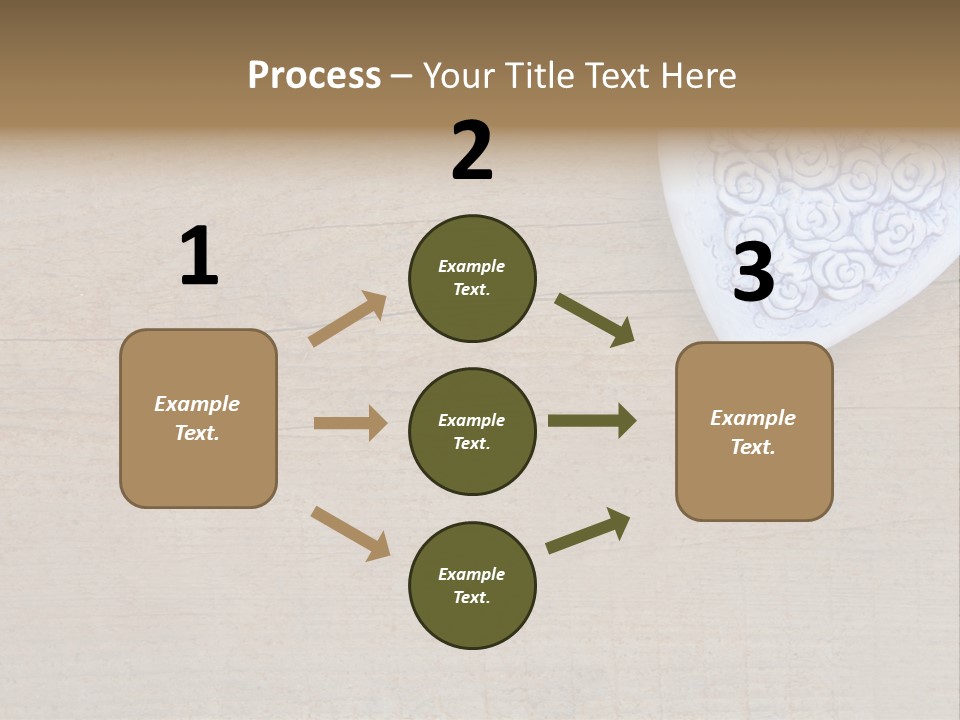 Process – Your Title Text Here

1

Example Text.

2

Example Text.

Example Text.

Example Text.

3

Example Text.